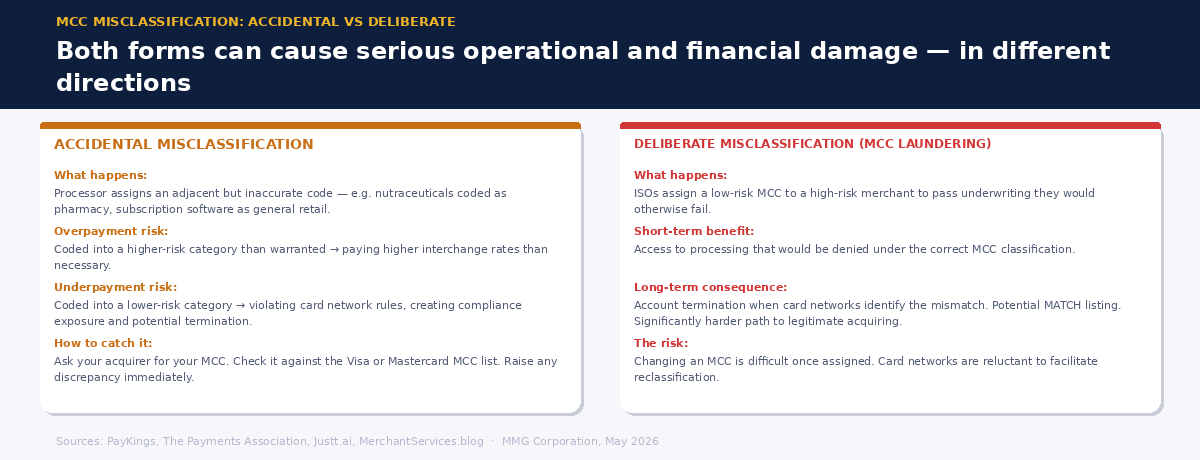 MCC MISCLASSIFICATION: ACCIDENTAL VS DELIBERATE

Both forms can cause serious operational and financial damage — in different directions

ACCIDENTAL MISCLASSIFICATION

What happens:
Processor assigns an adjacent but inaccurate code — e.g. nutraceuticals coded as pharmacy, subscription software as general retail.

Overpayment risk:
Coded into a higher-risk category than warranted → paying higher interchange rates than necessary.

Underpayment risk:
Coded into a lower-risk category → violating card network rules, creating compliance exposure and potential termination.

How to catch it:
Ask your acquirer for your MCC. Check it against the Visa or Mastercard MCC list. Raise any discrepancy immediately.

DELIBERATE MISCLASSIFICATION (MCC LAUNDERING)

What happens:
ISOs assign a low-risk MCC to a high-risk merchant to pass underwriting they would otherwise fail.

Short-term benefit:
Access to processing that would be denied under the correct MCC classification.

Long-term consequence:
Account termination when card networks identify the mismatch. Potential MATCH listing. Significantly harder path to legitimate acquiring.

The risk:
Changing an MCC is difficult once assigned. Card networks are reluctant to facilitate reclassification.

Sources: PayKings, The Payments Association, Justt.ai, MerchantServices.blog · MMG Corporation, May 2026